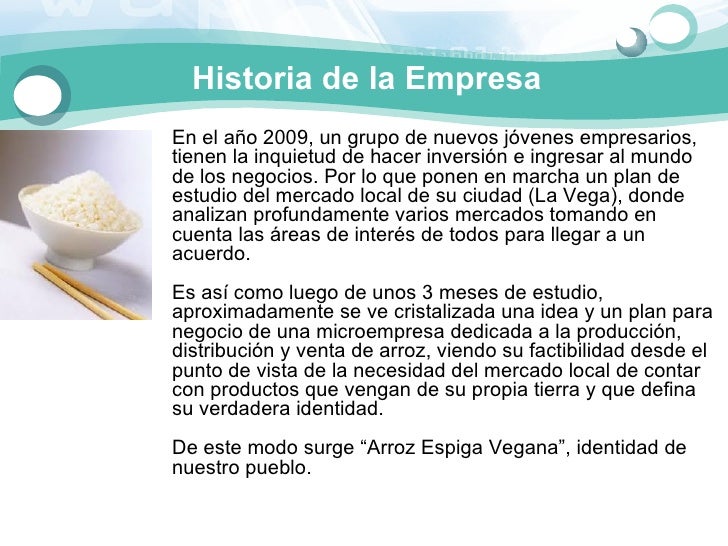 Historia de la Empresa

En el año 2009, un grupo de nuevos jóvenes empresarios, tienen la inquietud de hacer inversión e ingresar al mundo de los negocios. Por lo que ponen en marcha un plan de estudio del mercado local de su ciudad (La Vega), donde analizan profundamente varios mercados tomando en cuenta las áreas de interés de todos para llegar a un acuerdo.

Es así como luego de unos 3 meses de estudio, aproximadamente se ve cristalizada una idea y un plan para negocio de una microempresa dedicada a la producción, distribución y venta de arroz, viendo su factibilidad desde el punto de vista de la necesidad del mercado local de contar con productos que vengan de su propia tierra y que defina su verdadera identidad.

De este modo surge “Arroz Espiga Vegana”, identidad de nuestro pueblo.